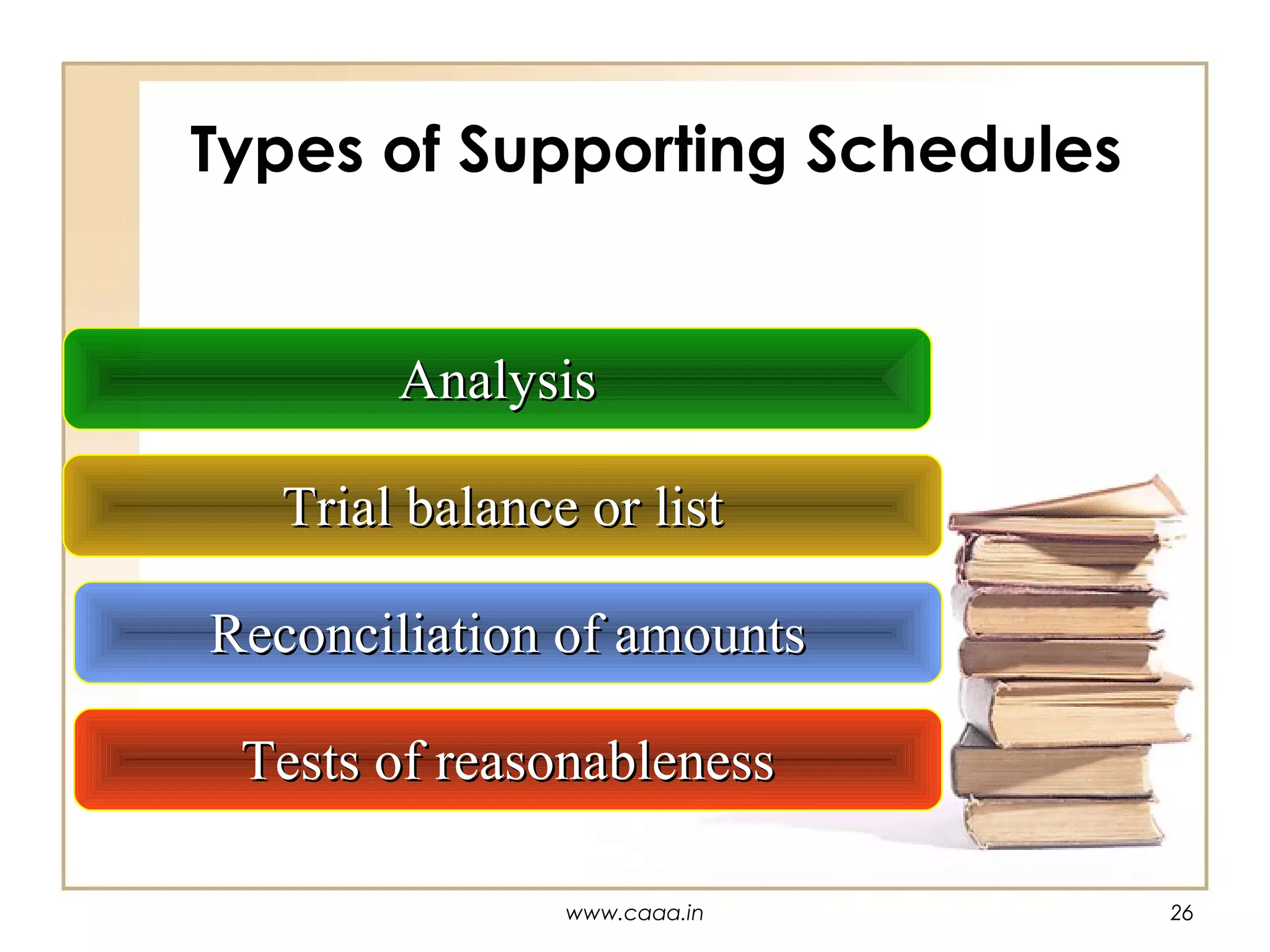 Types of Supporting Schedules

Analysis

Trial balance or list

Reconciliation of amounts

Tests of reasonableness

www.caaa.in

26